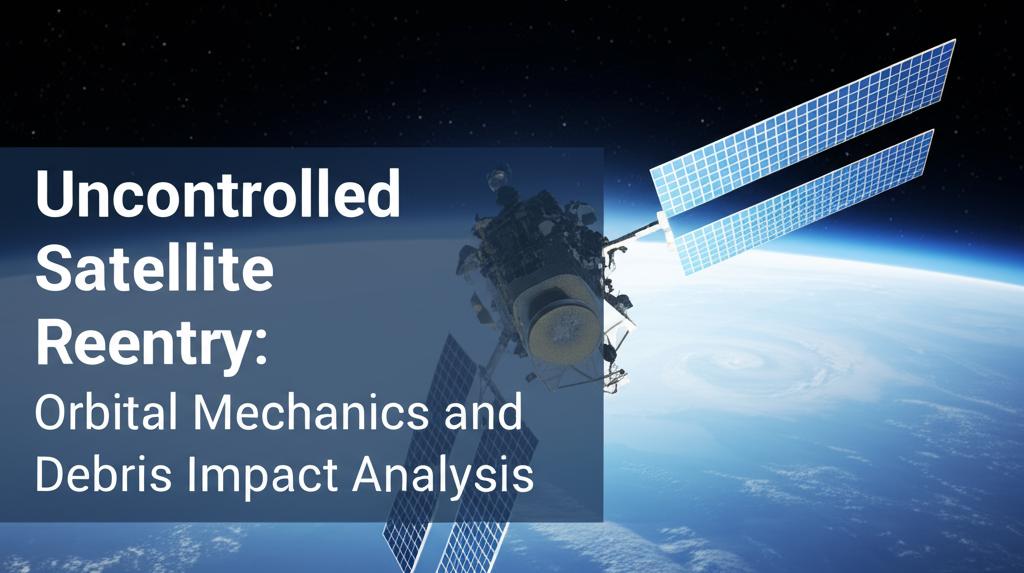 Uncontrolled Satellite Reentry:
Orbital Mechanics and Debris Impact Analysis